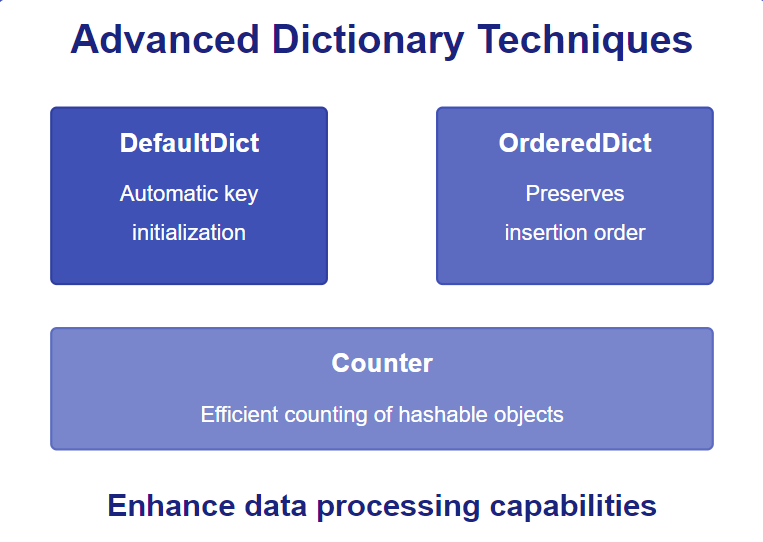 Advanced Dictionary Techniques

DefaultDict

Automatic key initialization

OrderedDict

Preserves insertion order

Counter

Efficient counting of hashable objects

Enhance data processing capabilities